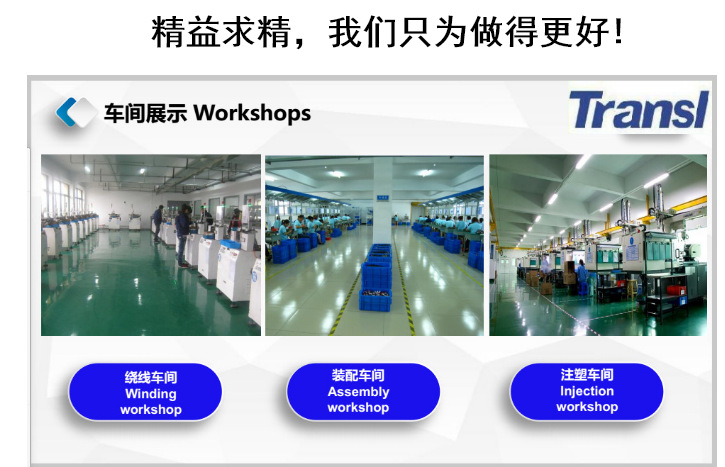 精益求精，我们只为做得更好！

车间展示 Workshops

Transl

绕线车间
Winding workshop

装配车间
Assembly workshop

注塑车间
Injection workshop